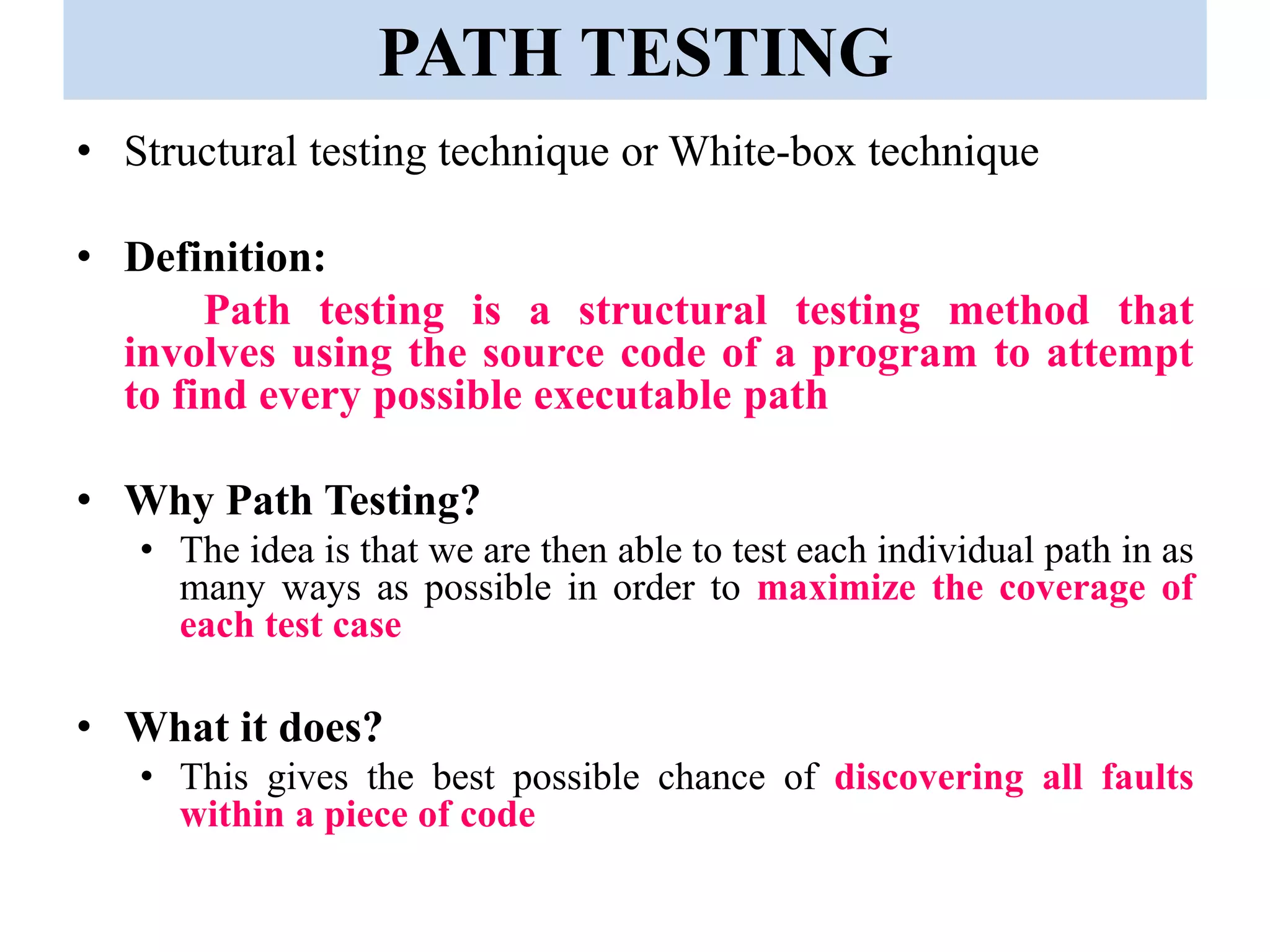 PATH TESTING

• Structural testing technique or White-box technique

• Definition:

Path testing is a structural testing method that involves using the source code of a program to attempt to find every possible executable path

• Why Path Testing?

• The idea is that we are then able to test each individual path in as many ways as possible in order to maximize the coverage of each test case

• What it does?

• This gives the best possible chance of discovering all faults within a piece of code